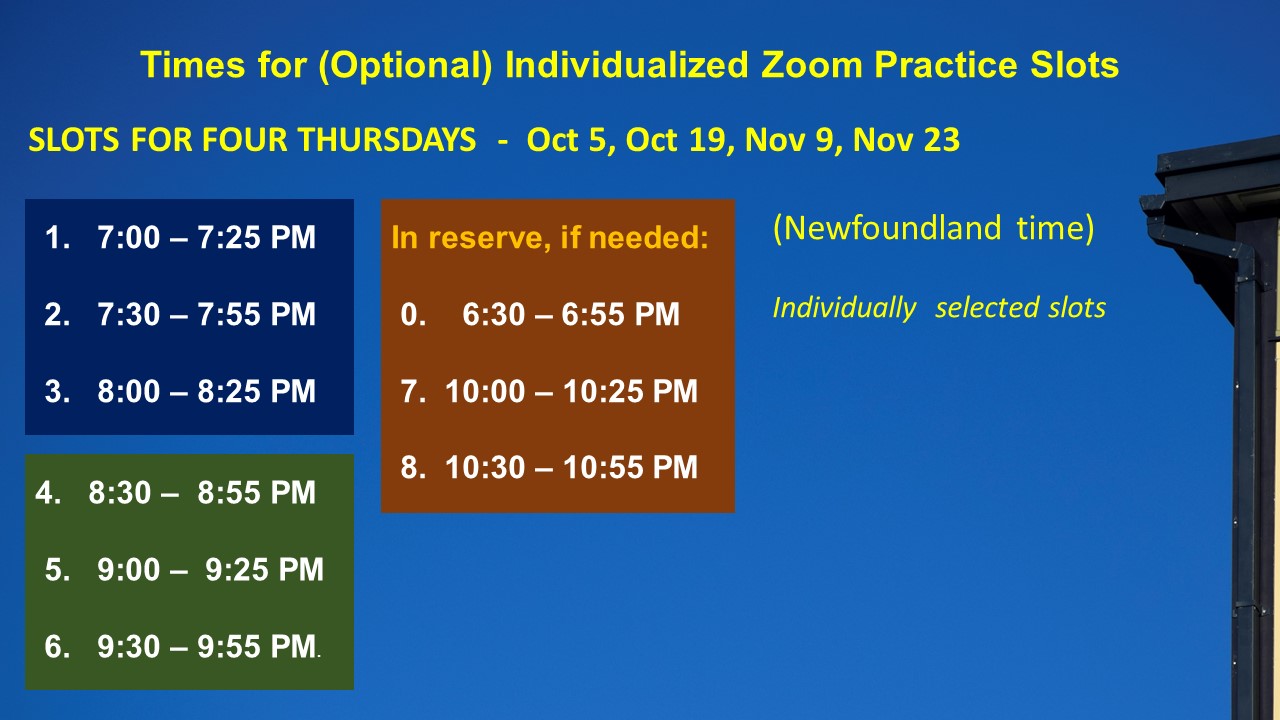 Times for (Optional) Individualized Zoom Practice Slots

SLOTS FOR FOUR THURSDAYS - Oct 5, Oct 19, Nov 9, Nov 23

1. 7:00 – 7:25 PM

2. 7:30 – 7:55 PM

3. 8:00 – 8:25 PM

4. 8:30 – 8:55 PM

5. 9:00 – 9:25 PM

6. 9:30 – 9:55 PM.

In reserve, if needed:

0. 6:30 – 6:55 PM

7. 10:00 – 10:25 PM

8. 10:30 – 10:55 PM

(Newfoundland time)

Individually selected slots